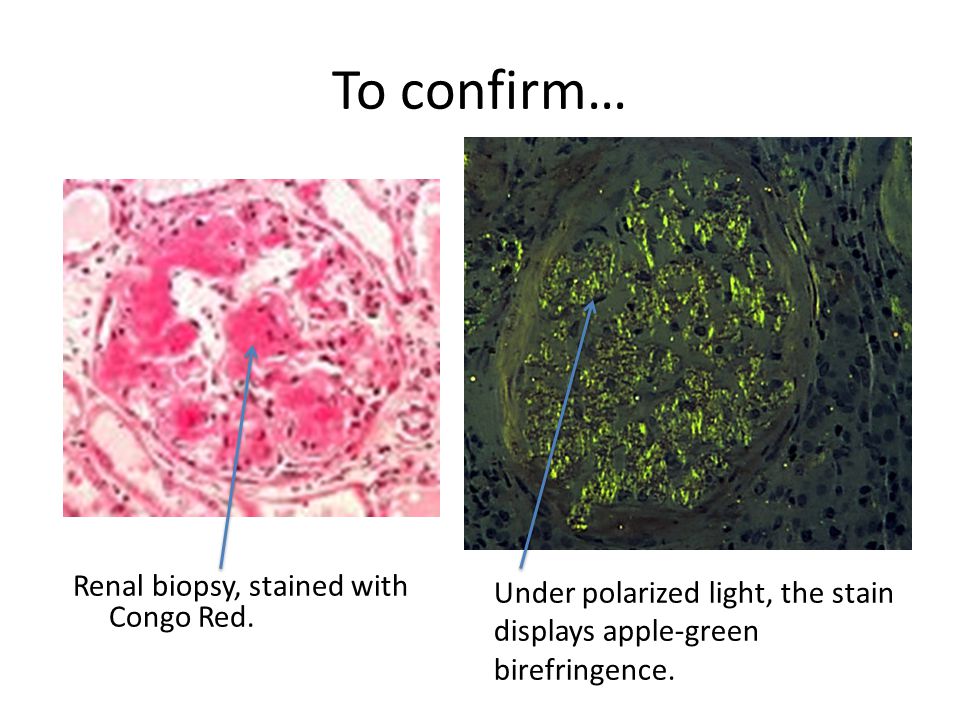 To confirm…

Renal biopsy, stained with Congo Red.

Under polarized light, the stain displays apple-green birefringence.